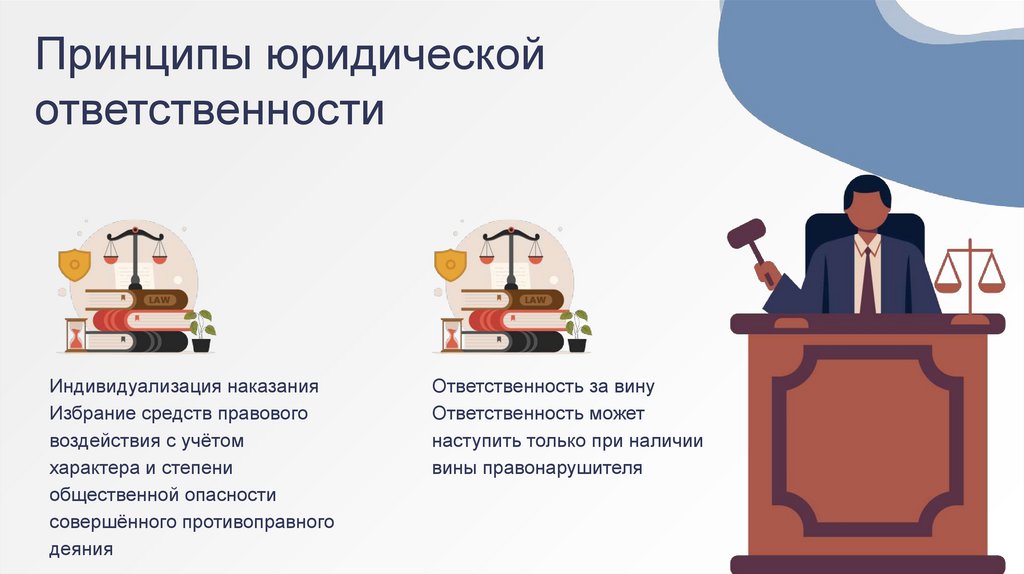 Принципы юридической ответственности

LAW

Индивидуализация наказания
Избрание средств правового воздействия с учётом характера и степени общественной опасности совершённого противоправного деяния

LAW

Ответственность за вину
Ответственность может наступить только при наличии вины правонарушителя